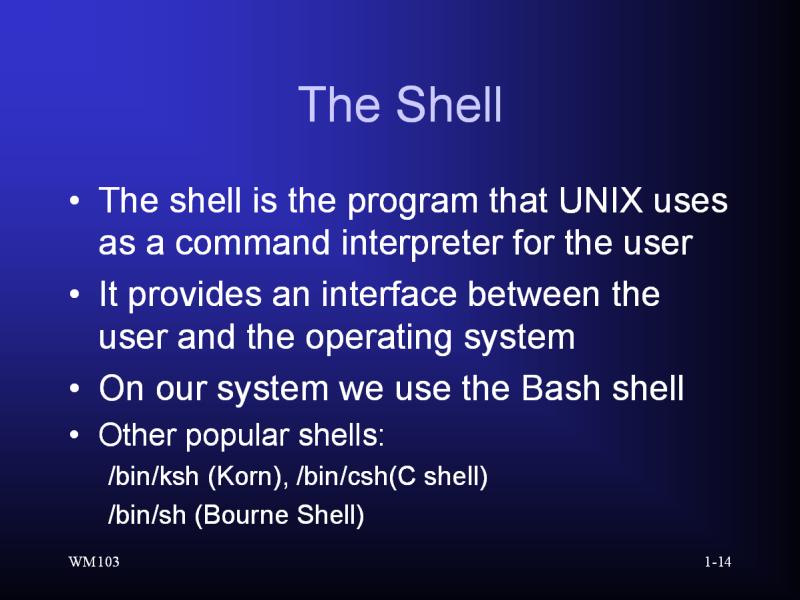 The Shell

• The shell is the program that UNIX uses as a command interpreter for the user

• It provides an interface between the user and the operating system

• On our system we use the Bash shell

• Other popular shells:

/bin/ksh (Korn), /bin/csh(C shell)

/bin/sh (Bourne Shell)

WM103

1-14